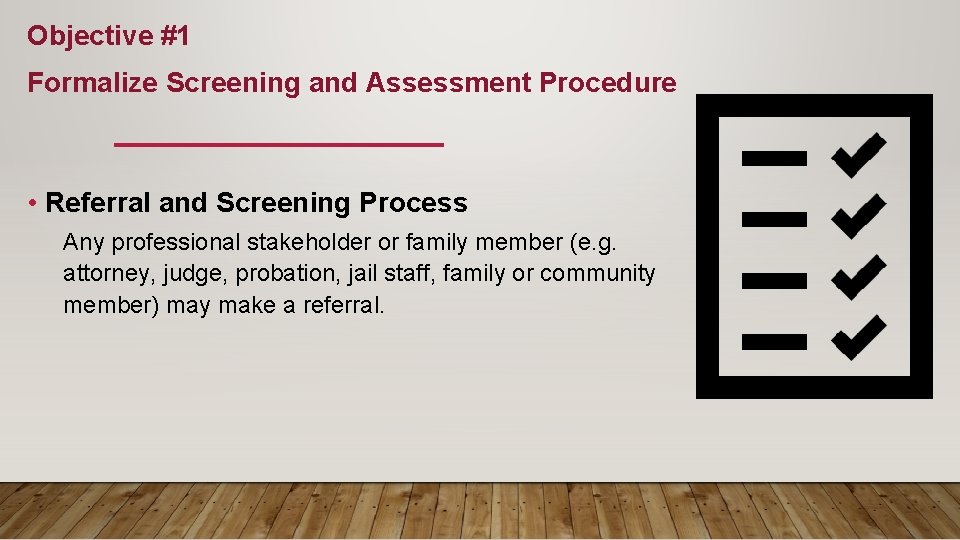 Objective #1

Formalize Screening and Assessment Procedure

• Referral and Screening Process

Any professional stakeholder or family member (e.g. attorney, judge, probation, jail staff, family or community member) may make a referral.